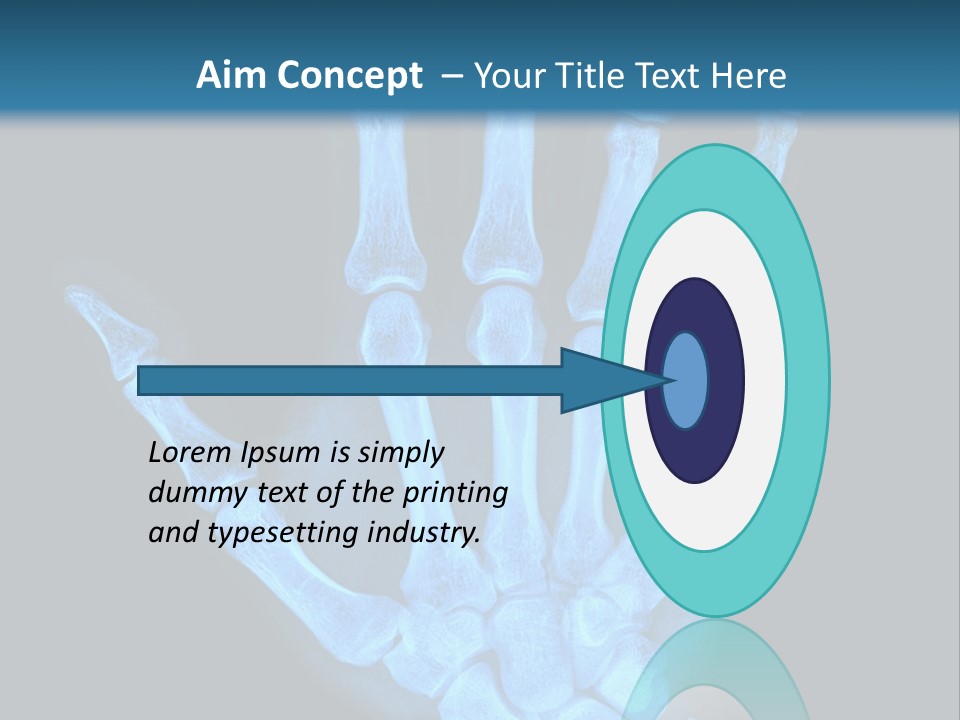 Aim Concept – Your Title Text Here

Lorem Ipsum is simply dummy text of the printing and typesetting industry.